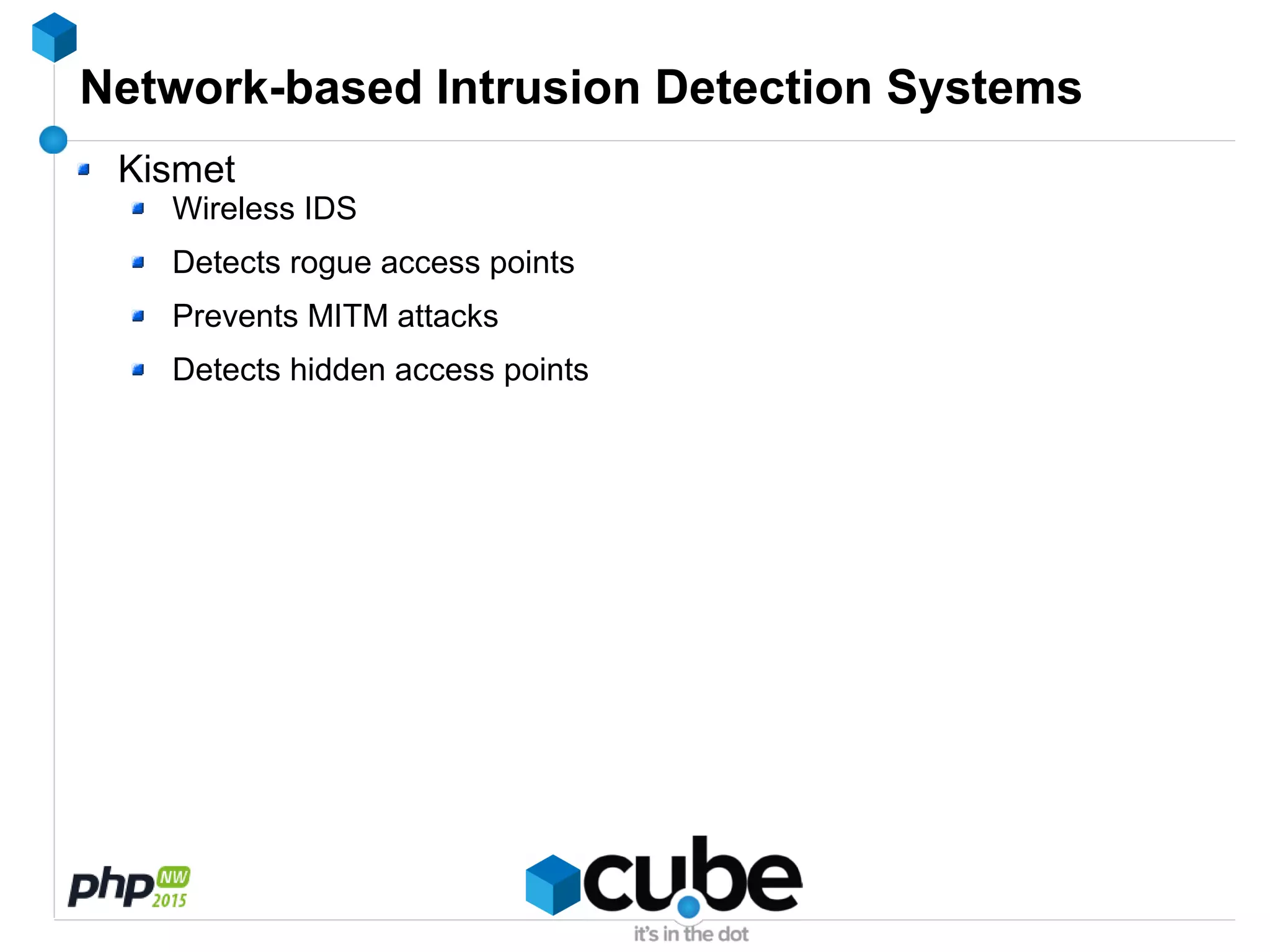 Network-based Intrusion Detection Systems

Kismet

Wireless IDS

Detects rogue access points

Prevents MITM attacks

Detects hidden access points

php NW 2015

cube

it's in the dot